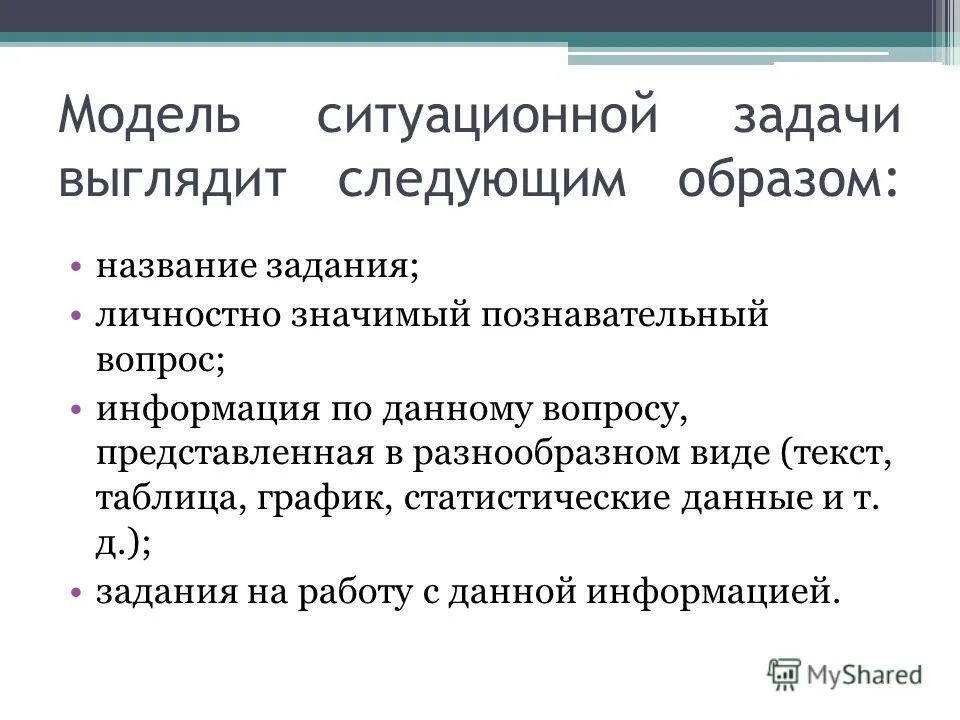 Модель ситуационной задачи выглядит следующим образом:

• название задания;
• личностно значимый познавательный вопрос;
• информация по данному вопросу, представленная в разнообразном виде (текст, таблица, график, статистические данные и т. д.);
• задания на работу с данной информацией.

MyShared